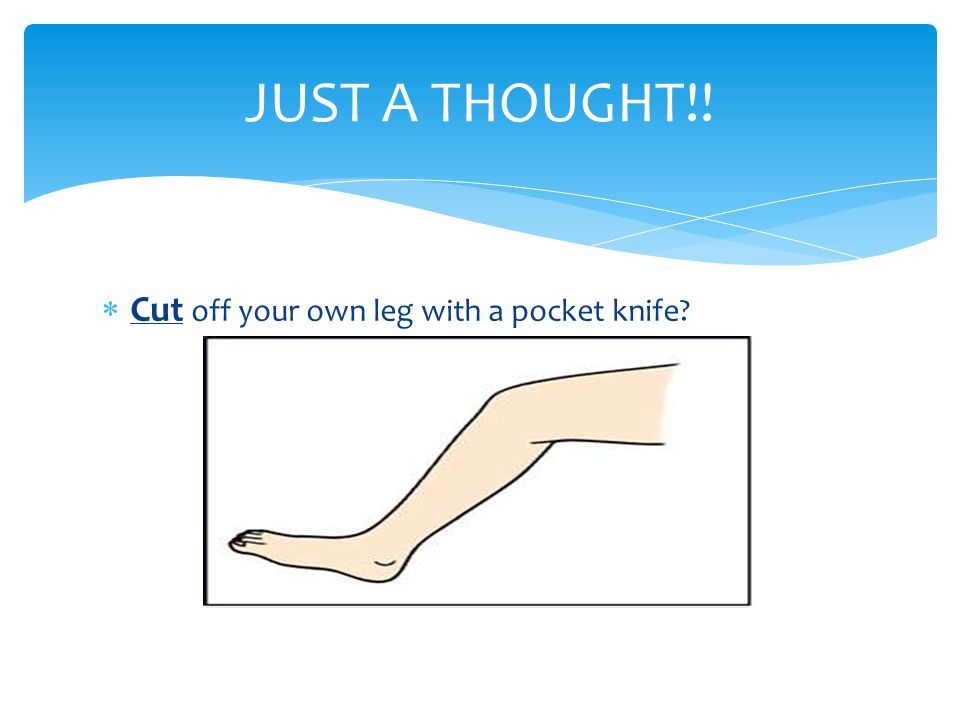 JUST A THOUGHT!!

* Cut off your own leg with a pocket knife?